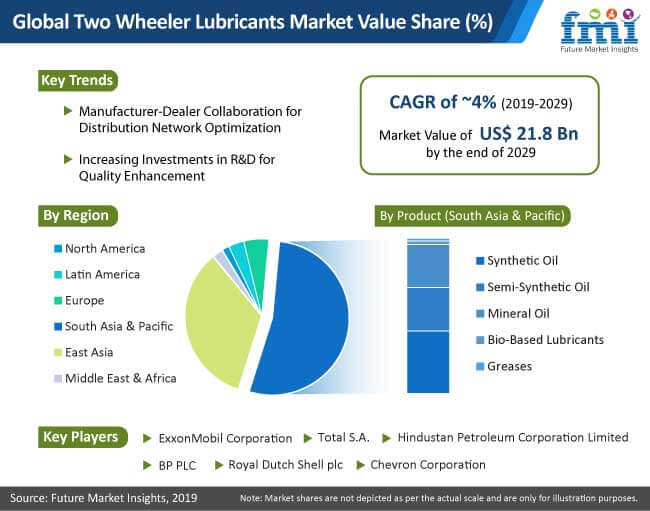 Global Two Wheeler Lubricants Market Value Share (%)

fmi
Future Market Insights

Key Trends

Manufacturer-Dealer Collaboration for Distribution Network Optimization

Increasing Investments in R&D for Quality Enhancement

CAGR of ~4% (2019-2029)
Market Value of US$ 21.8 Bn by the end of 2029

By Region

North America
Latin America
Europe
South Asia & Pacific
East Asia
Middle East & Africa

By Product (South Asia & Pacific)

Synthetic Oil
Semi-Synthetic Oil
Mineral Oil
Bio-Based Lubricants
Greases

Key Players

ExxonMobil Corporation
Total S.A.
Hindustan Petroleum Corporation Limited
BP PLC
Royal Dutch Shell plc
Chevron Corporation

Source: Future Market Insights, 2019

Note: Market shares are not depicted as per the actual scale and are only for illustration purposes.